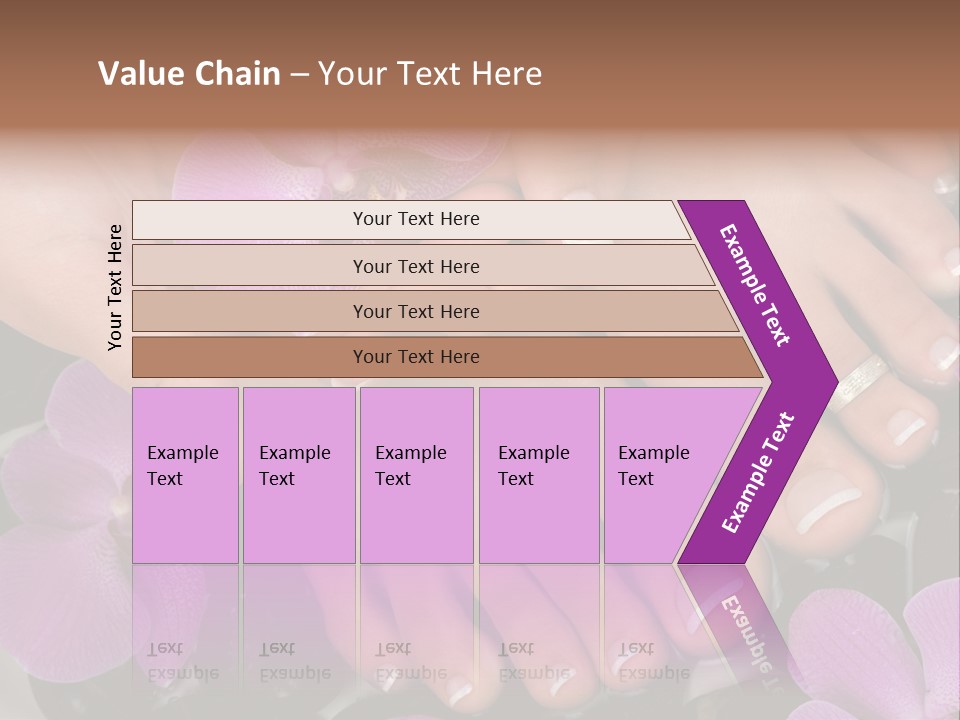 Value Chain – Your Text Here

Your Text Here

Your Text Here

Your Text Here

Your Text Here

Your Text Here

Example Text

Example Text

Example Text

Example Text

Example Text

Example Text

Example Text